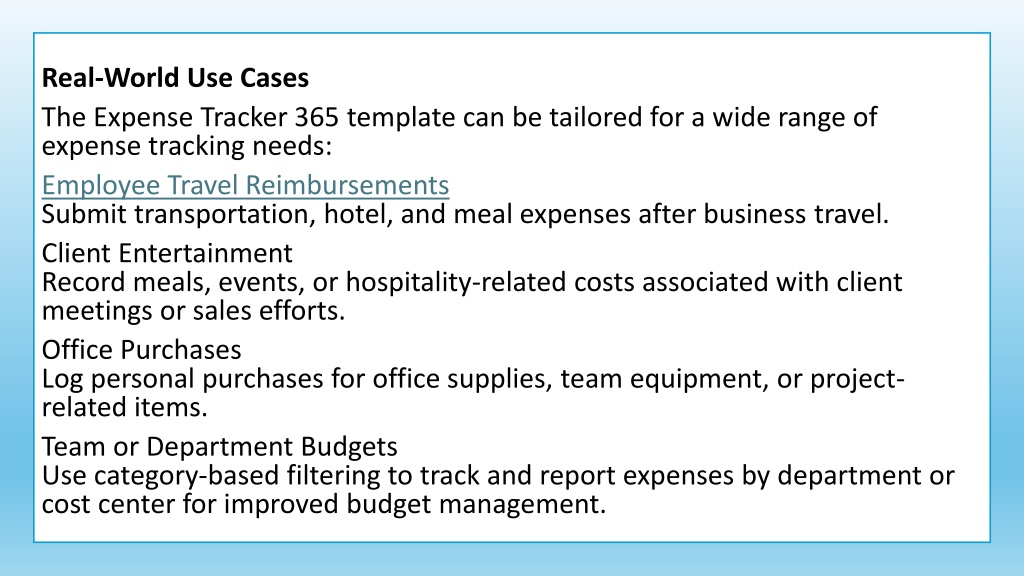 Real-World Use Cases

The Expense Tracker 365 template can be tailored for a wide range of expense tracking needs:

Employee Travel Reimbursements
Submit transportation, hotel, and meal expenses after business travel.

Client Entertainment
Record meals, events, or hospitality-related costs associated with client meetings or sales efforts.

Office Purchases
Log personal purchases for office supplies, team equipment, or project-related items.

Team or Department Budgets
Use category-based filtering to track and report expenses by department or cost center for improved budget management.